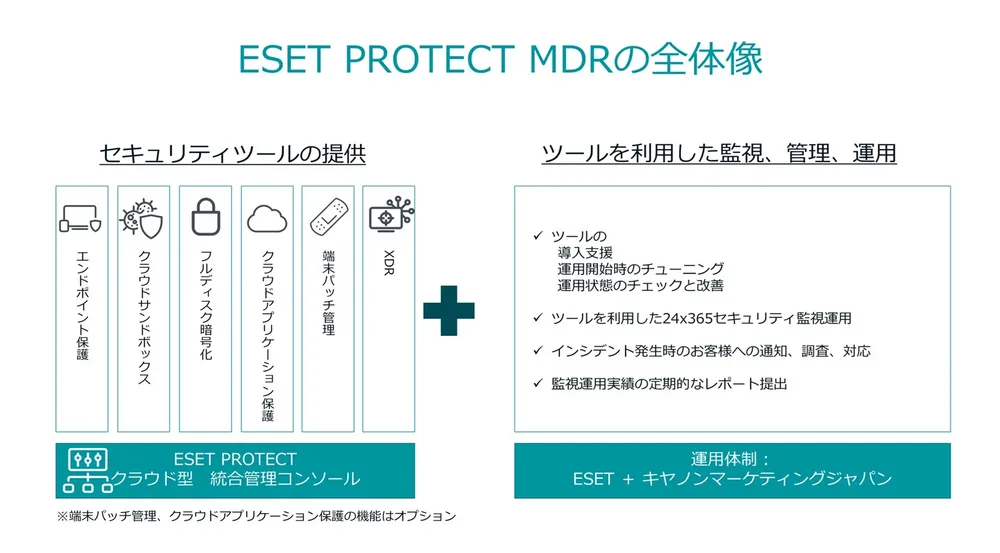 ESET PROTECT MDRの全体像

セキュリティツールの提供

エンドポイント保護

クラウドサンドボックス

フルディスク暗号化

クラウドアプリケーション保護

端末パッチ管理

XDR

ESET PROTECT
クラウド型　統合管理コンソール

※端末パッチ管理、クラウドアプリケーション保護の機能はオプション

ツールを利用した監視、管理、運用

✓ ツールの
導入支援
運用開始時のチューニング
運用状態のチェックと改善

✓ ツールを利用した24x365セキュリティ監視運用

✓ インシデント発生時のお客様への通知、調査、対応

✓ 監視運用実績の定期的なレポート提出

運用体制：
ESET ＋ キヤノンマーケティングジャパン